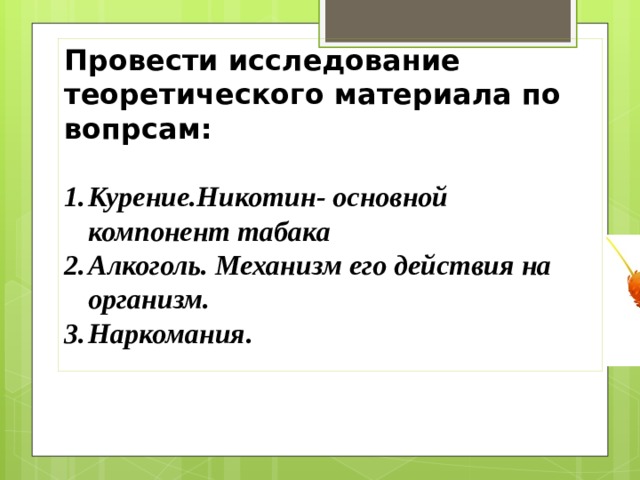 Провести исследование теоретического материала по вопрсам:

1. Курение.Никотин- основной компонент табака
2. Алкоголь. Механизм его действия на организм.
3. Наркомания.